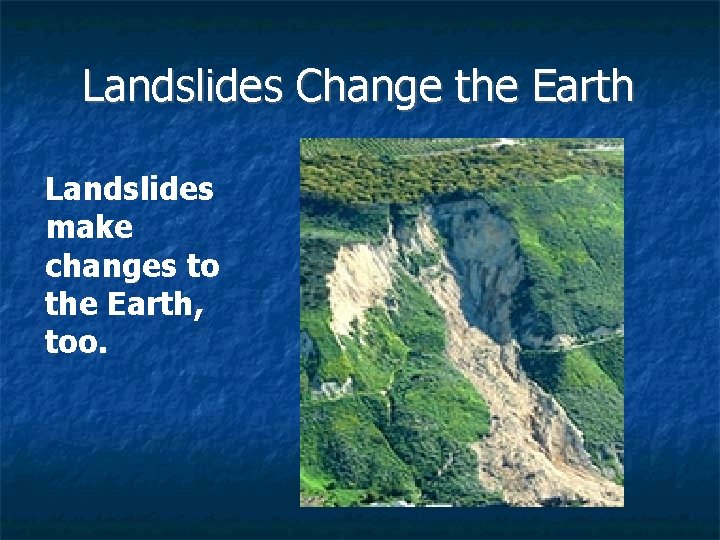 Landslides Change the Earth

Landslides make changes to the Earth, too.